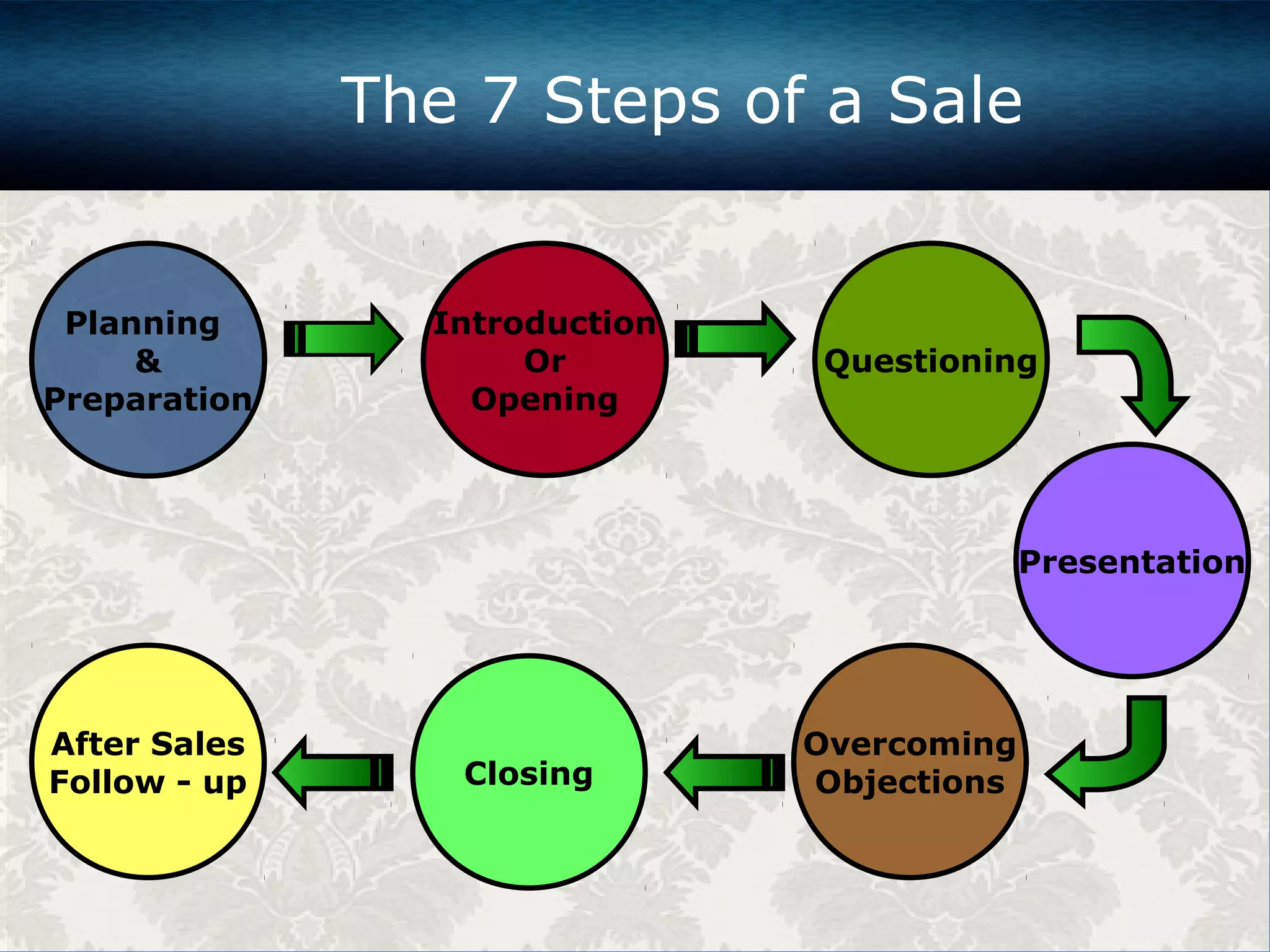 The 7 Steps of a Sale

Planning & Preparation

Introduction Or Opening

Questioning

Presentation

Overcoming Objections

Closing

After Sales Follow - up